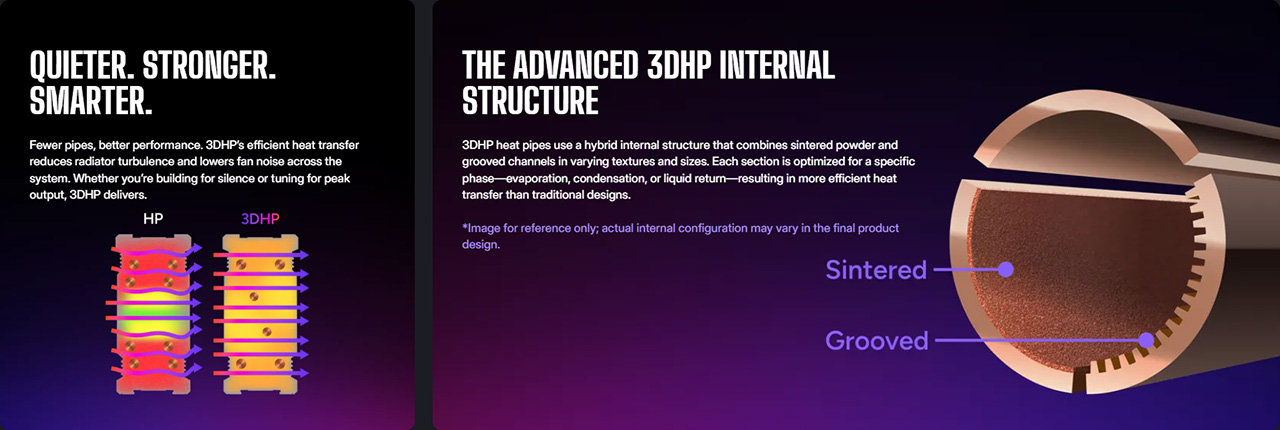 QUIETER. STRONGER. SMARTER.

Fewer pipes, better performance. 3DHP's efficient heat transfer reduces radiator turbulence and lowers fan noise across the system. Whether you're building for silence or tuning for peak output, 3DHP delivers.

HP

3DHP

THE ADVANCED 3DHP INTERNAL STRUCTURE

3DHP heat pipes use a hybrid internal structure that combines sintered powder and grooved channels in varying textures and sizes. Each section is optimized for a specific phase—evaporation, condensation, or liquid return—resulting in more efficient heat transfer than traditional designs.

*Image for reference only; actual internal configuration may vary in the final product design.

Sintered

Grooved